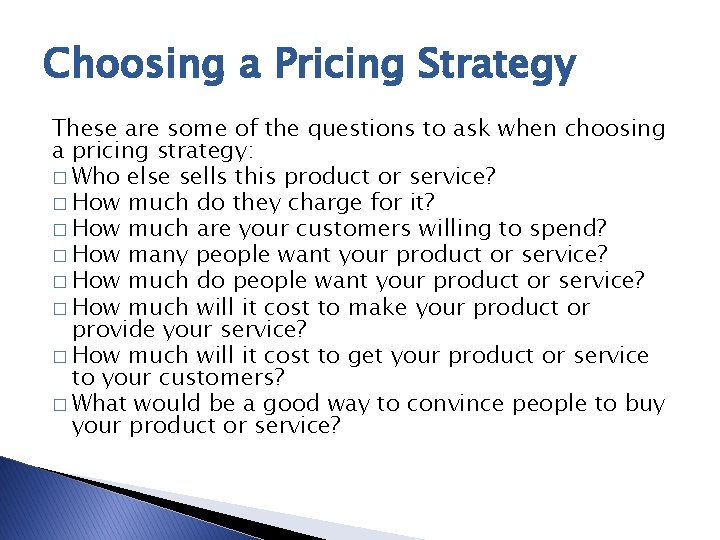 Choosing a Pricing Strategy

These are some of the questions to ask when choosing a pricing strategy:
□ Who else sells this product or service?
□ How much do they charge for it?
□ How much are your customers willing to spend?
□ How many people want your product or service?
□ How much do people want your product or service?
□ How much will it cost to make your product or provide your service?
□ How much will it cost to get your product or service to your customers?
□ What would be a good way to convince people to buy your product or service?